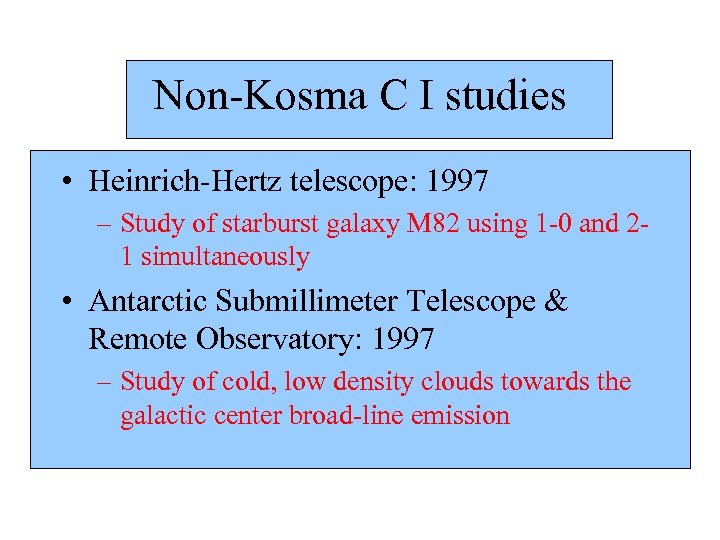 Non-Kosma C I studies

• Heinrich-Hertz telescope: 1997
– Study of starburst galaxy M82 using 1-0 and 2-1 simultaneously

• Antarctic Submillimeter Telescope & Remote Observatory: 1997
– Study of cold, low density clouds towards the galactic center broad-line emission